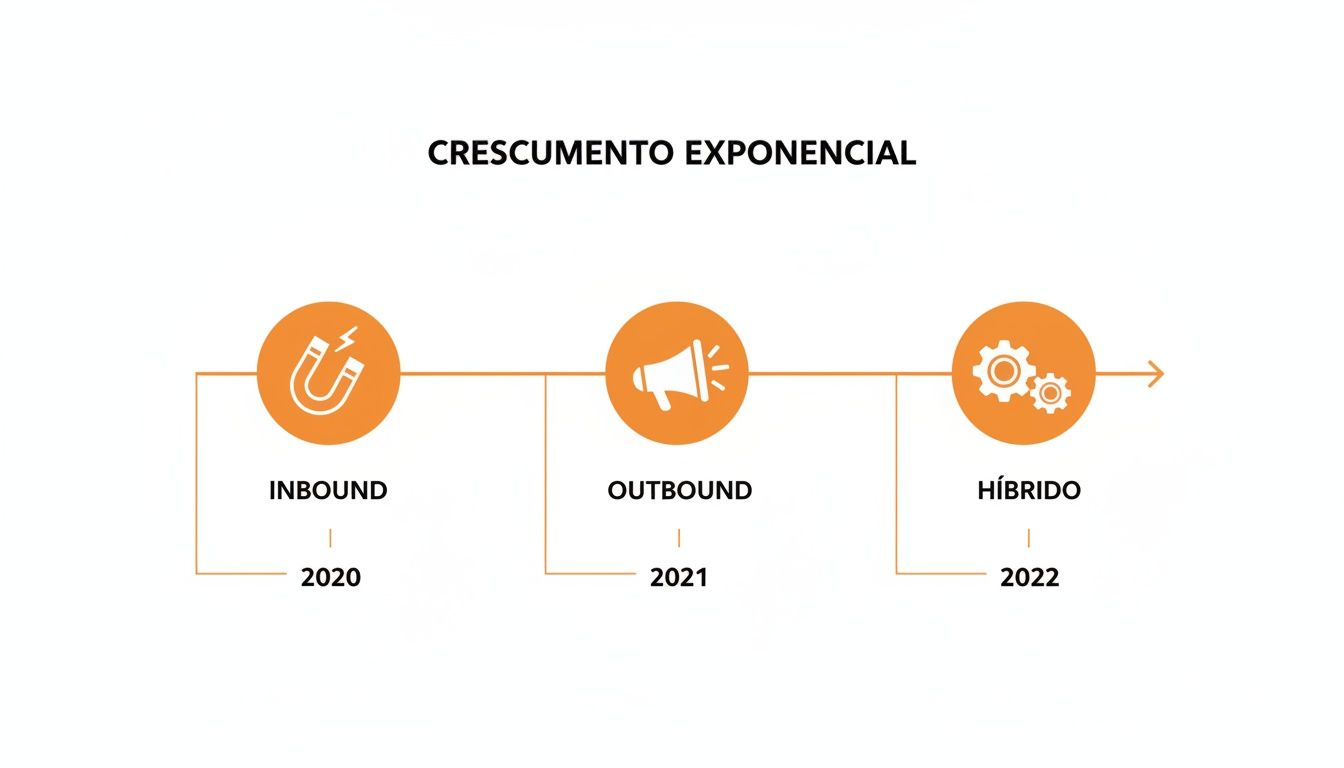 CRESCUMENTO EXPONENCIAL

INBOUND

2020

OUTBOUND

2021

HÍBRIDO

2022